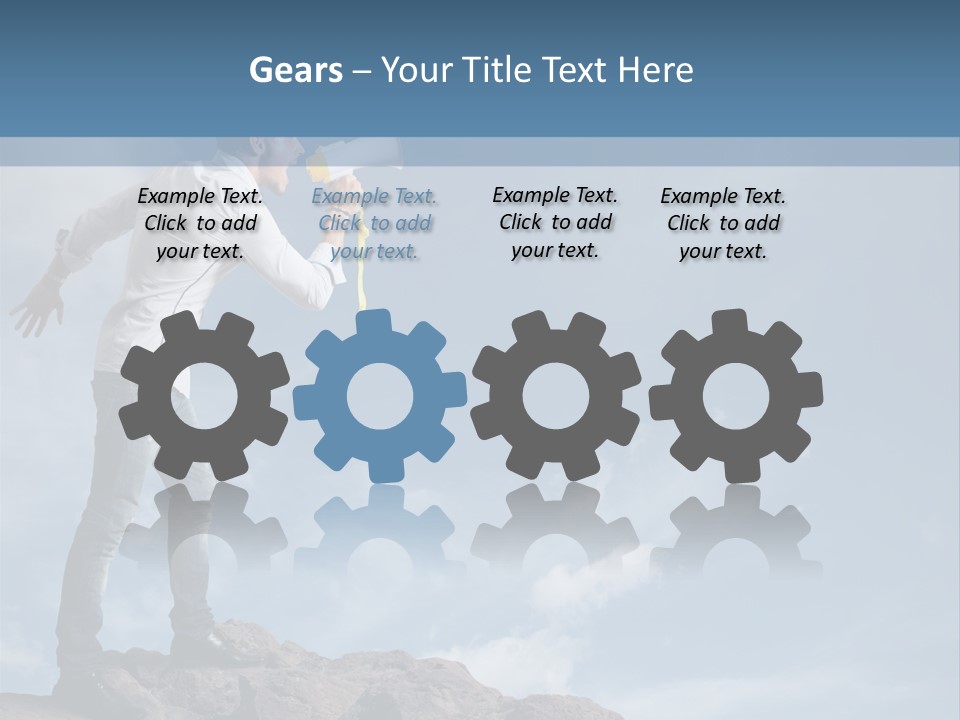 Gears – Your Title Text Here

Example Text. Click to add your text.

Example Text. Click to add your text.

Example Text. Click to add your text.

Example Text. Click to add your text.